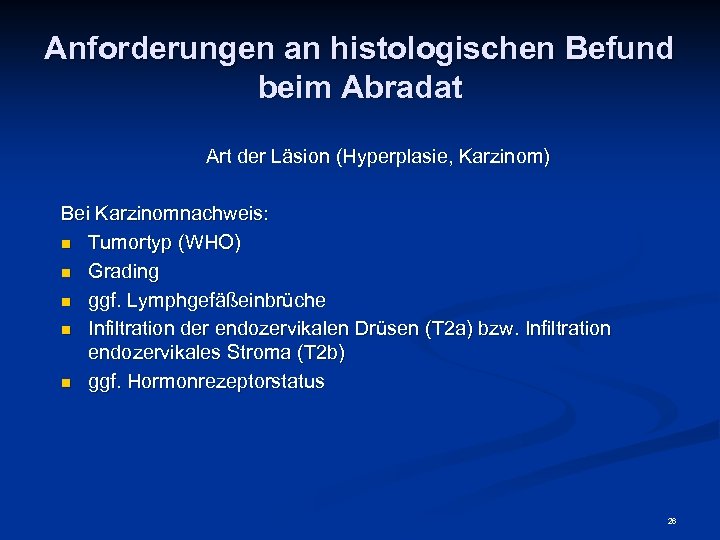 Anforderungen an histologischen Befund beim Abradat

Art der Läsion (Hyperplasie, Karzinom)

Bei Karzinomnachweis:
- Tumortyp (WHO)
- Grading
- ggf. Lymphgefäßeinbrüche
- Infiltration der endozervikalen Drüsen (T2a) bzw. Infiltration endozervikales Stroma (T2b)
- ggf. Hormonrezeptorstatus

26